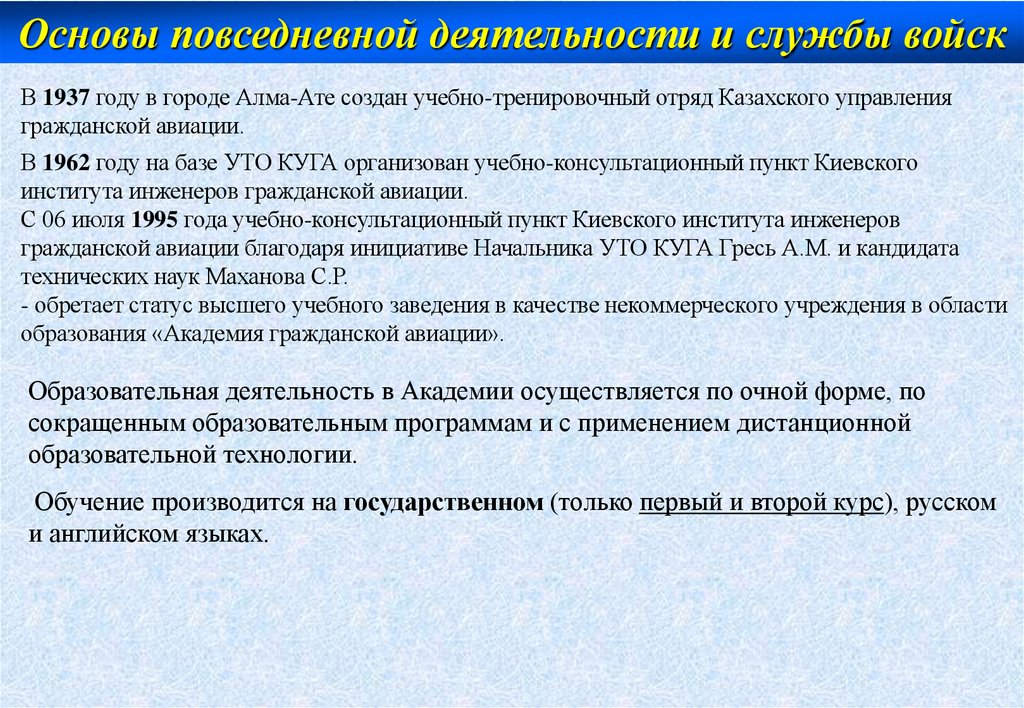 Основы повседневной деятельности и службы войск

В 1937 году в городе Алма-Ате создан учебно-тренировочный отряд Казахского управления гражданской авиации.

В 1962 году на базе УТО КУГА организован учебно-консультационный пункт Киевского института инженеров гражданской авиации.
С 06 июля 1995 года учебно-консультационный пункт Киевского института инженеров гражданской авиации благодаря инициативе Начальника УТО КУГА Гресь А.М. и кандидата технических наук Маханова С.Р.
- обретает статус высшего учебного заведения в качестве некоммерческого учреждения в области образования «Академия гражданской авиации».

Образовательная деятельность в Академии осуществляется по очной форме, по сокращенным образовательным программам и с применением дистанционной образовательной технологии.

Обучение производится на государственном (только первый и второй курс), русском и английском языках.